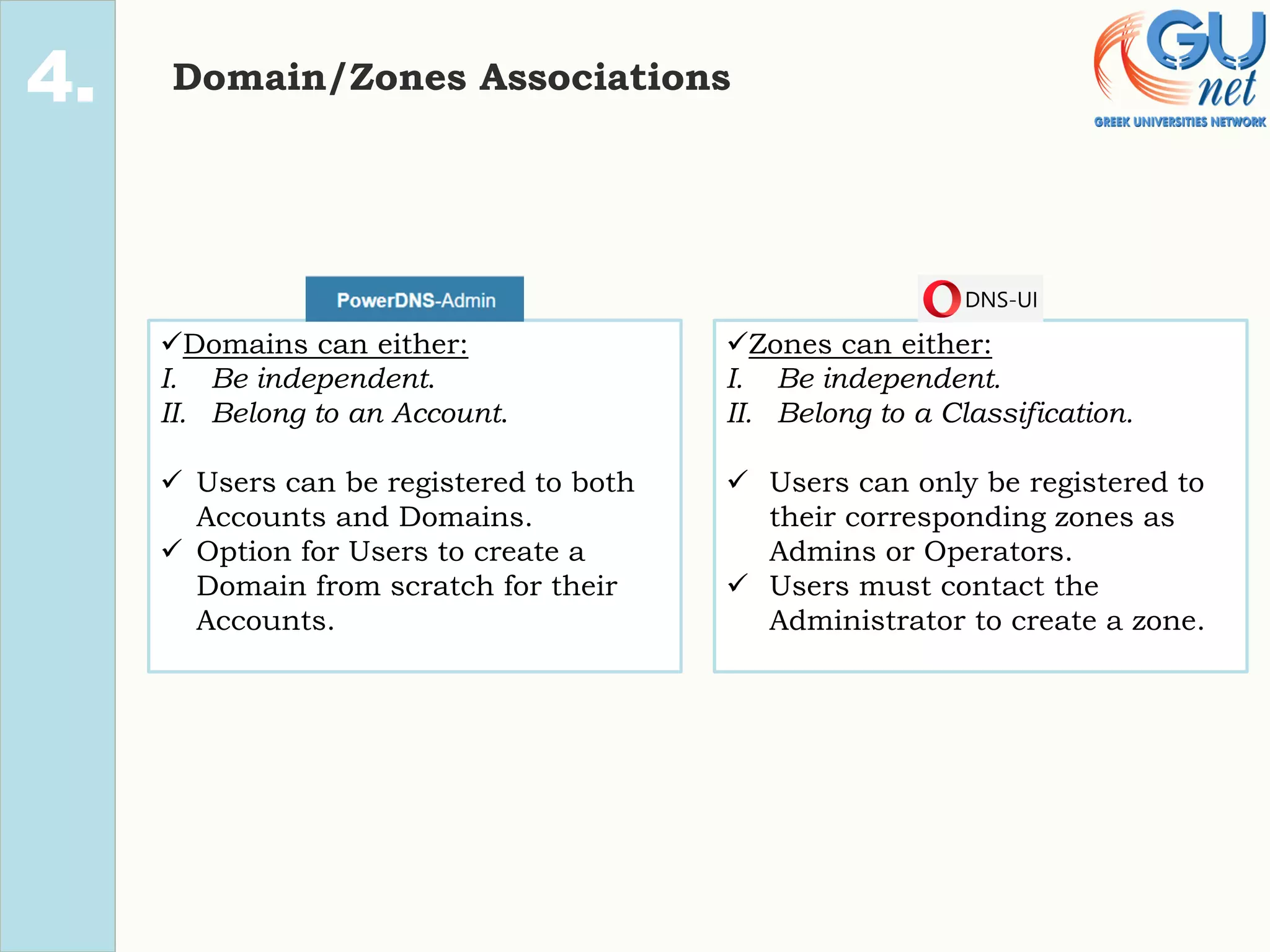 4.

Domain/Zones Associations

GU net
GREEK UNIVERSITIES NETWORK

PowerDNS-Admin

✓Domains can either:
I. Be independent.
II. Belong to an Account.

✓ Users can be registered to both Accounts and Domains.
✓ Option for Users to create a Domain from scratch for their Accounts.

DNS-UI

✓Zones can either:
I. Be independent.
II. Belong to a Classification.

✓ Users can only be registered to their corresponding zones as Admins or Operators.
✓ Users must contact the Administrator to create a zone.